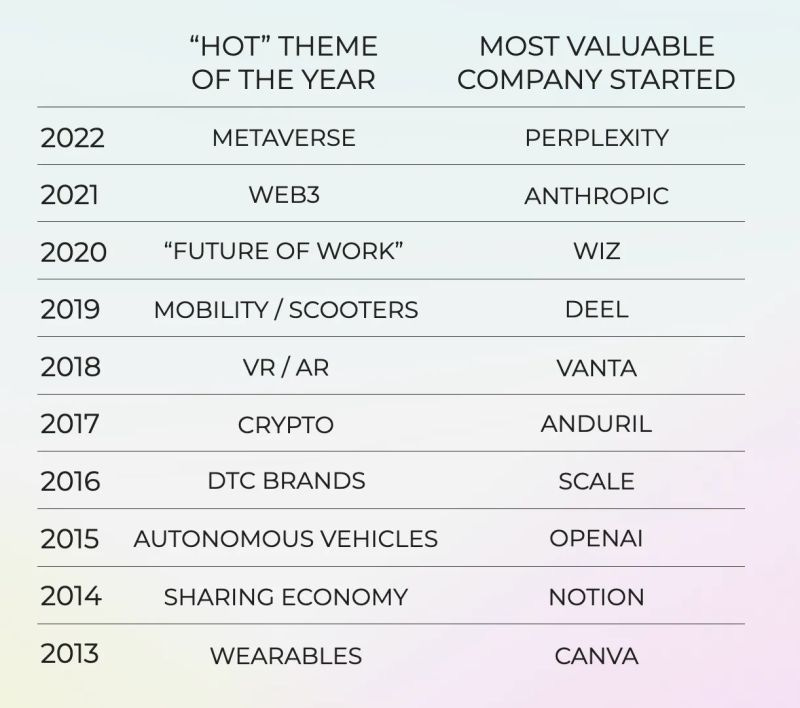 |  | “HOT” THEME OF THE YEAR | MOST VALUABLE COMPANY STARTED |
|---|---|---|
| 2022 | METAVERSE | PERPLEXITY |
| 2021 | WEB3 | ANTHROPIC |
| 2020 | “FUTURE OF WORK” | WIZ |
| 2019 | MOBILITY / SCOOTERS | DEEL |
| 2018 | VR / AR | VANTA |
| 2017 | CRYPTO | ANDURIL |
| 2016 | DTC BRANDS | SCALE |
| 2015 | AUTONOMOUS VEHICLES | OPENAI |
| 2014 | SHARING ECONOMY | NOTION |
| 2013 | WEARABLES | CANVA |